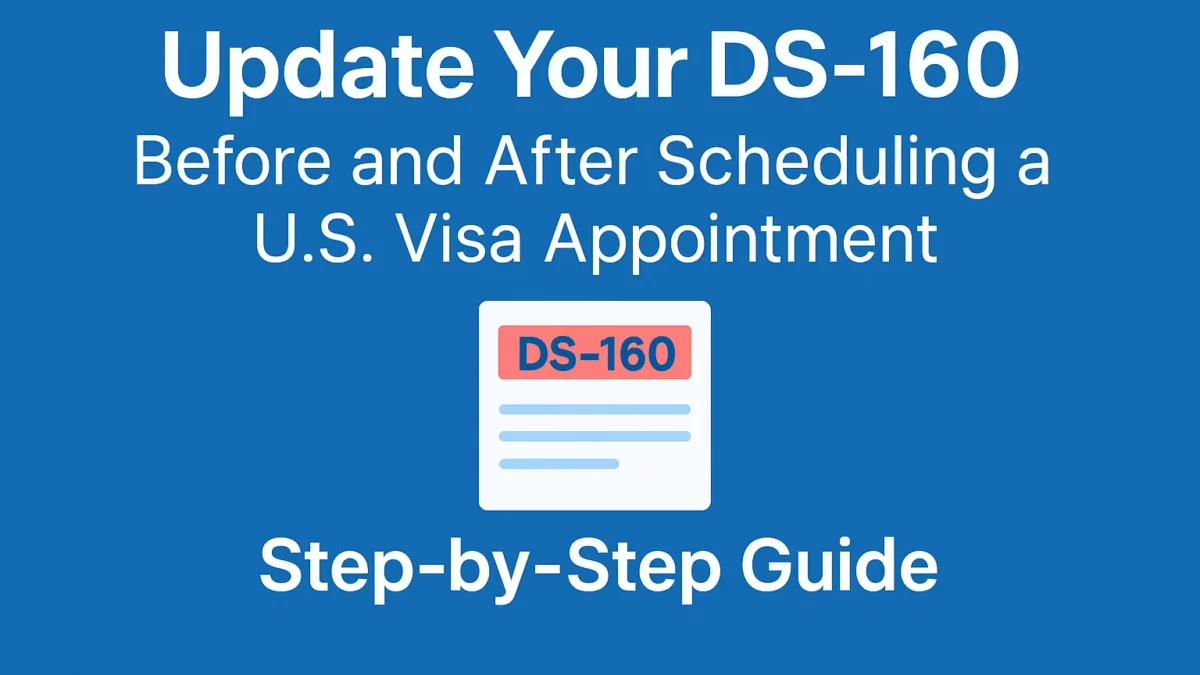 Update Your DS-160

Before and After Scheduling a U.S. Visa Appointment

DS-160

Step-by-Step Guide